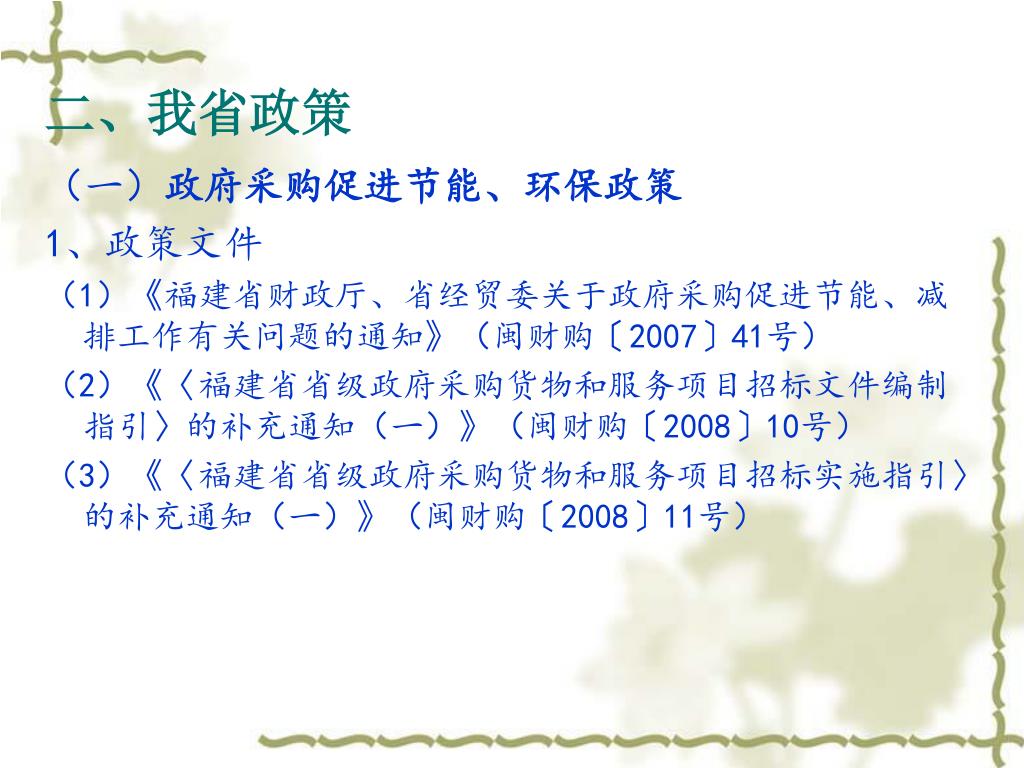 二、我省政策

（一）政府采购促进节能、环保政策

1、政策文件

（1）《福建省财政厅、省经贸委关于政府采购促进节能、减排工作有关问题的通知》（闽财购〔2007〕41号）

（2）《〈福建省省级政府采购货物和服务项目招标文件编制指引〉的补充通知（一）》（闽财购〔2008〕10号）

（3）《〈福建省省级政府采购货物和服务项目招标实施指引〉的补充通知（一）》（闽财购〔2008〕11号）